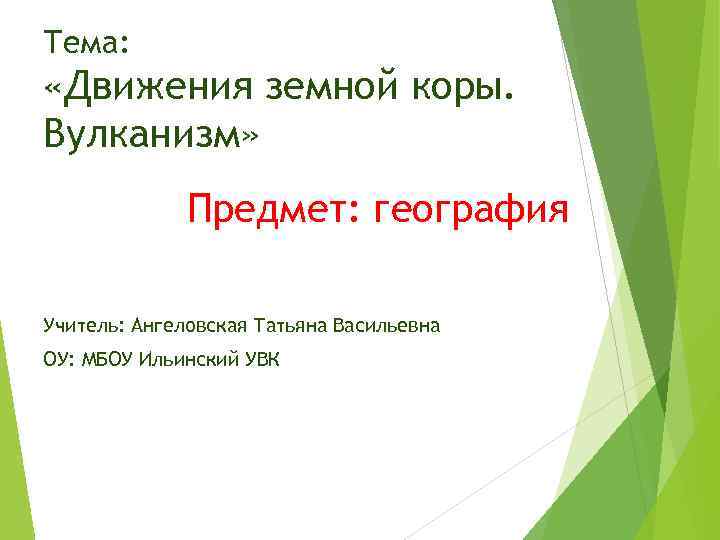 Тема:
«Движения земной коры. Вулканизм»

Предмет: география

Учитель: Ангеловская Татьяна Васильевна

ОУ: МБОУ Ильинский УВК